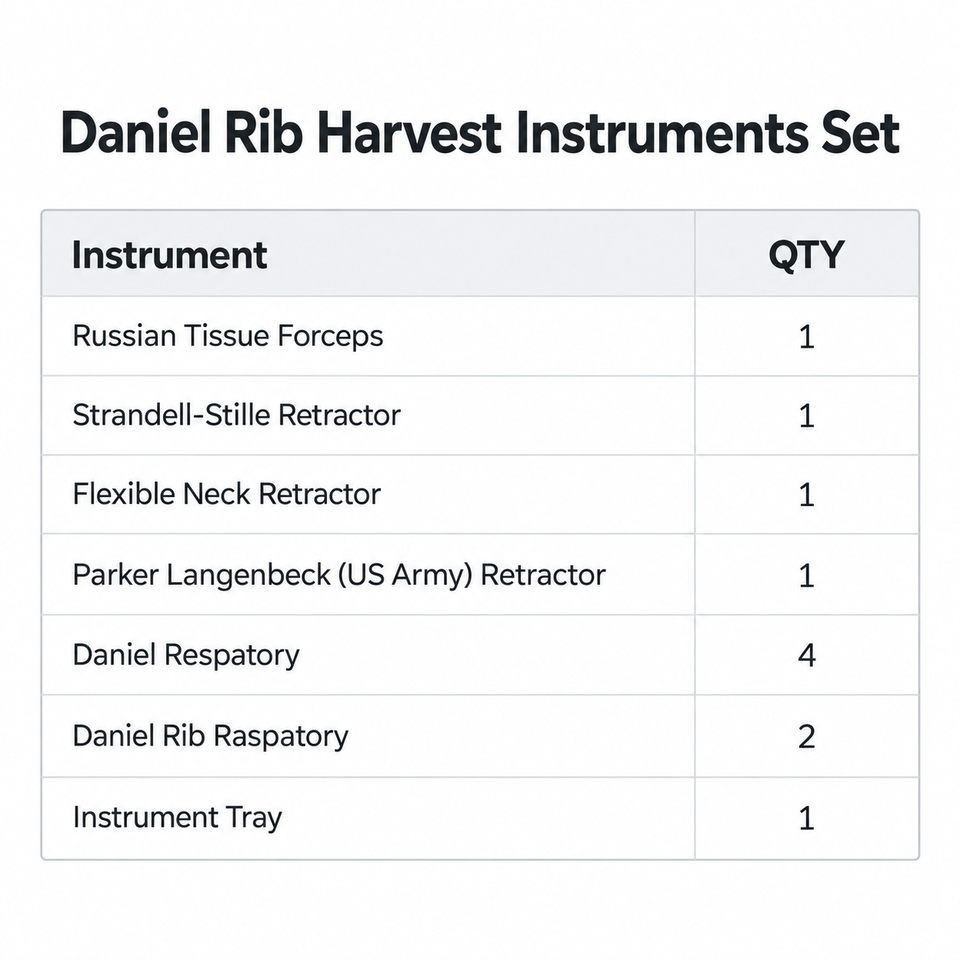 Daniel Rib Harvest Instruments Set

| Instrument | QTY |
|---|---|
| Russian Tissue Forceps | 1 |
| Strandell-Stille Retractor | 1 |
| Flexible Neck Retractor | 1 |
| Parker Langenbeck (US Army) Retractor | 1 |
| Daniel Respatory | 4 |
| Daniel Rib Raspatory | 2 |
| Instrument Tray | 1 |